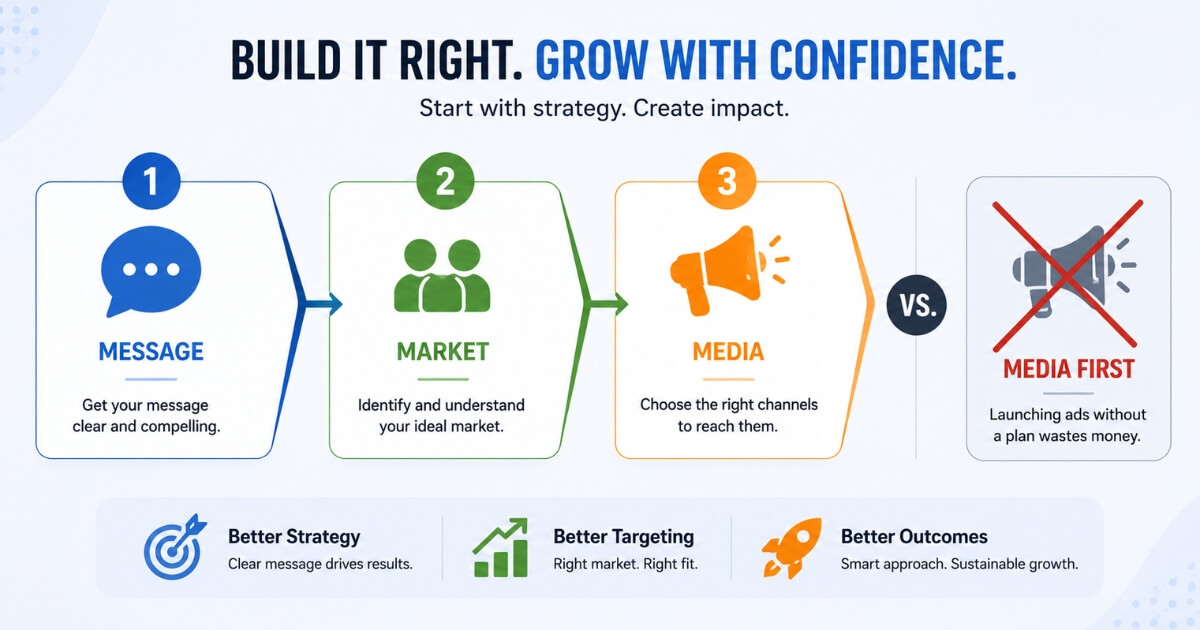 BUILD IT RIGHT. GROW WITH CONFIDENCE.

Start with strategy. Create impact.

1

MESSAGE

Get your message clear and compelling.

2

MARKET

Identify and understand your ideal market.

3

MEDIA

Choose the right channels to reach them.

VS.

MEDIA FIRST

Launching ads without a plan wastes money.

Better Strategy
Clear message drives results.

Better Targeting
Right market. Right fit.

Better Outcomes
Smart approach. Sustainable growth.